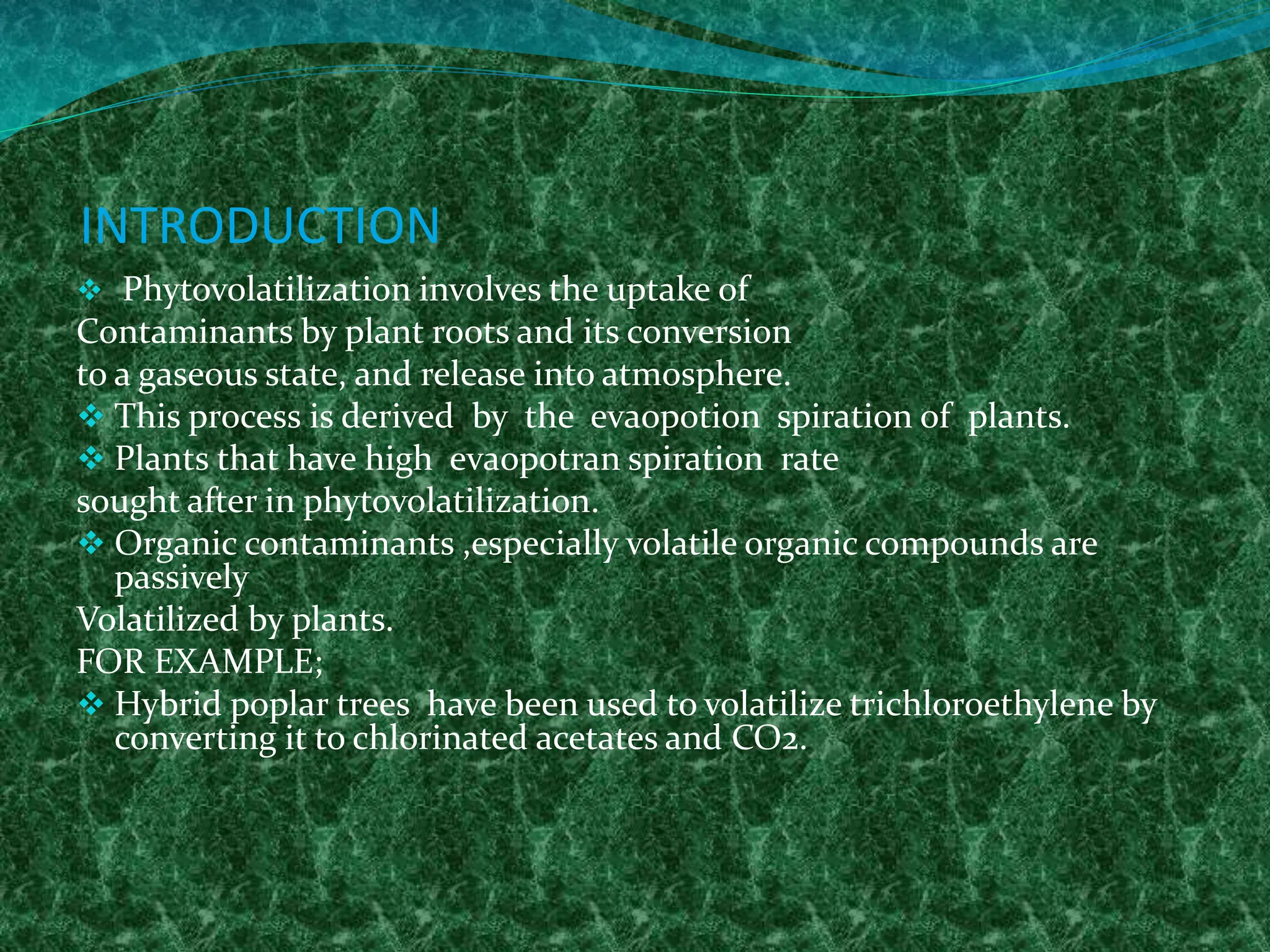 INTRODUCTION

❖ Phytovolatilization involves the uptake of Contaminants by plant roots and its conversion to a gaseous state, and release into atmosphere.

❖ This process is derived by the evaopotion spiration of plants.

❖ Plants that have high evaopotran spiration rate sought after in phytovolatilization.

❖ Organic contaminants ,especially volatile organic compounds are passively Volatilized by plants.

FOR EXAMPLE;

❖ Hybrid poplar trees have been used to volatilize trichloroethylene by converting it to chlorinated acetates and $CO_2$.